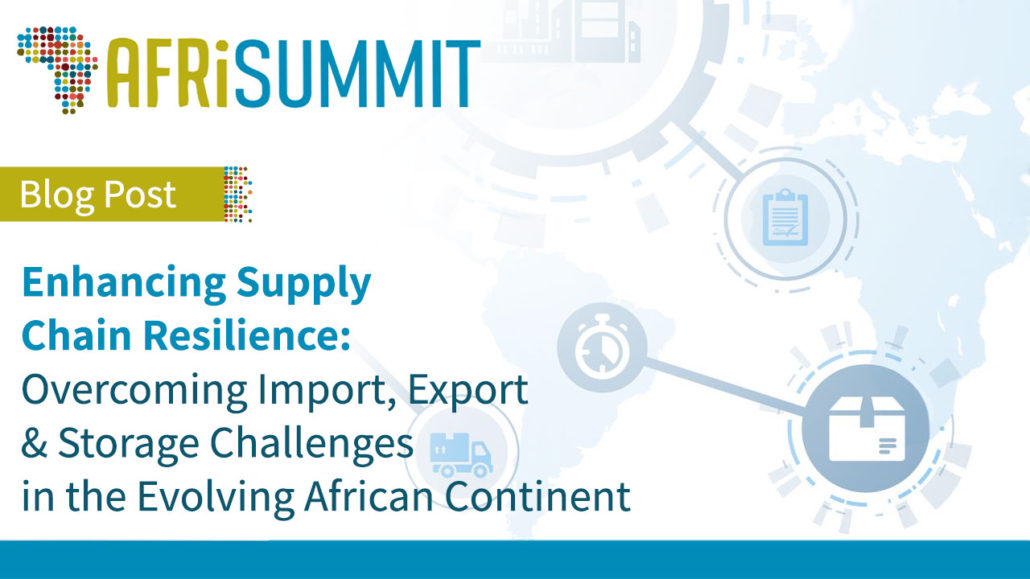 AFRiSUMMIT

Blog Post

Enhancing Supply Chain Resilience:
Overcoming Import, Export & Storage Challenges in the Evolving African Continent